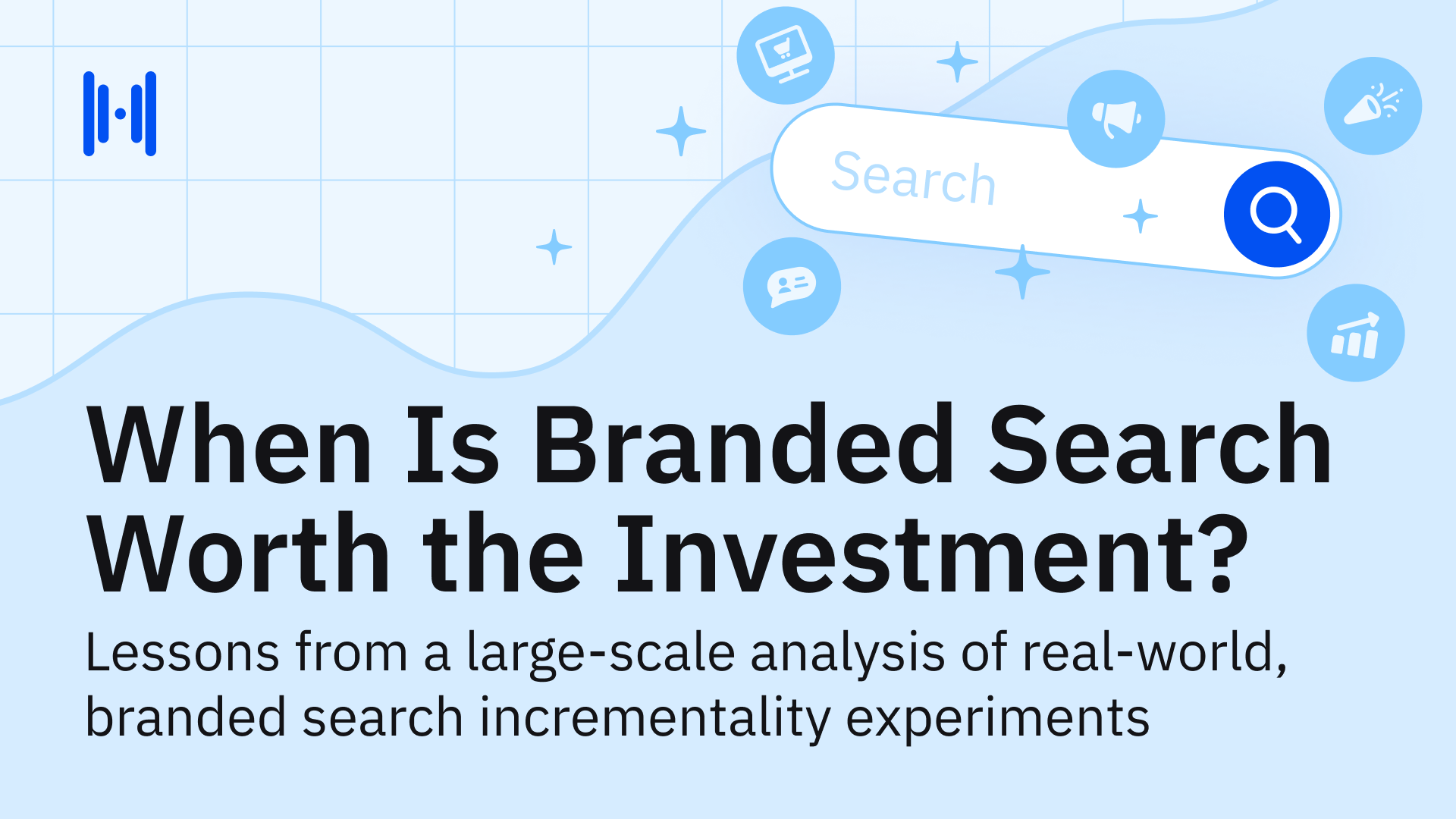 Search

When Is Branded Search Worth the Investment?

Lessons from a large-scale analysis of real-world, branded search incrementality experiments